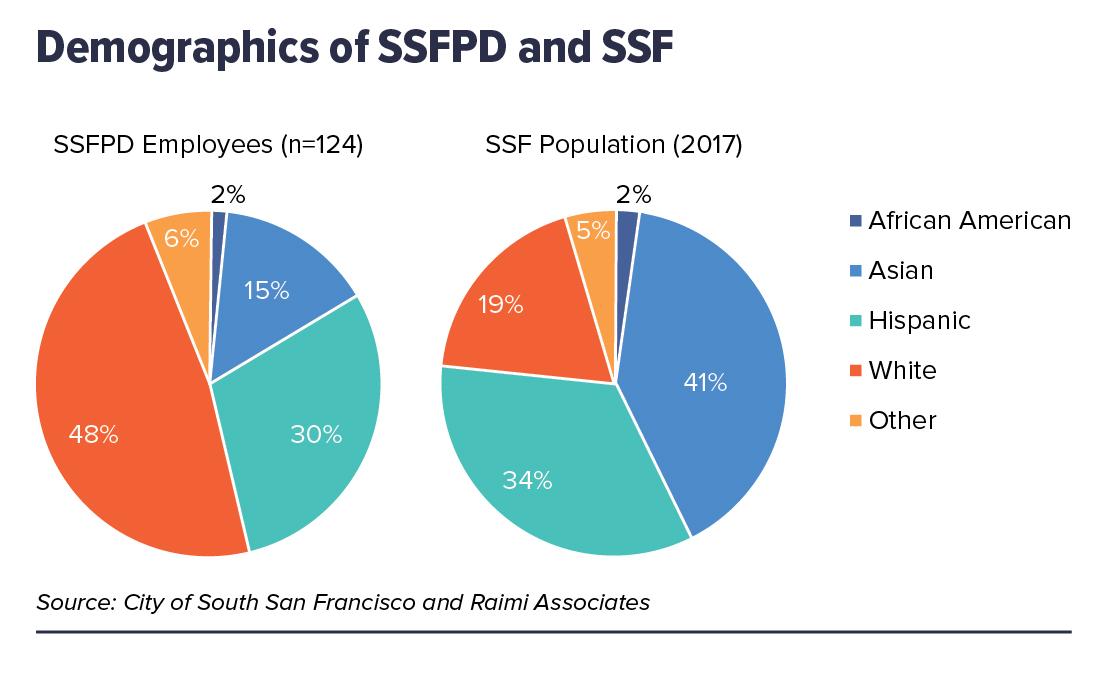 Demographics of SSFPD and SSF

SSFPD Employees (n=124)

2%
15%
30%
48%
6%

SSF Population (2017)

2%
41%
34%
19%
5%

African American
Asian
Hispanic
White
Other

Source: City of South San Francisco and Raimi Associates